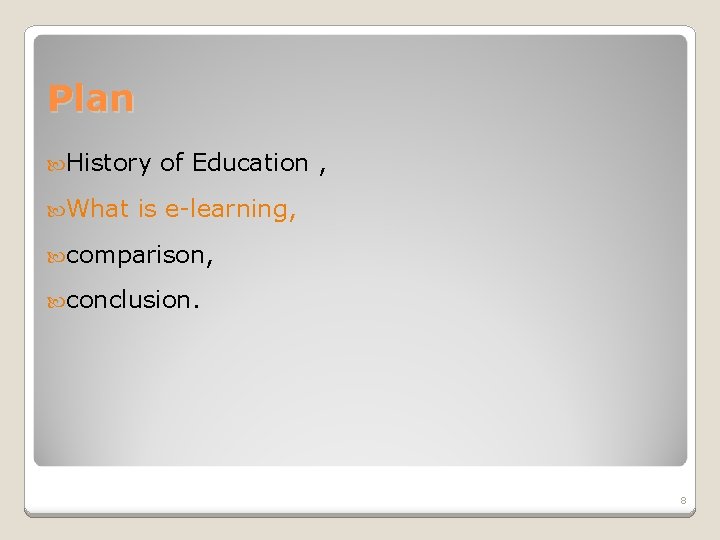 Plan

History of Education ,

What is e-learning,

comparison,

conclusion.

8